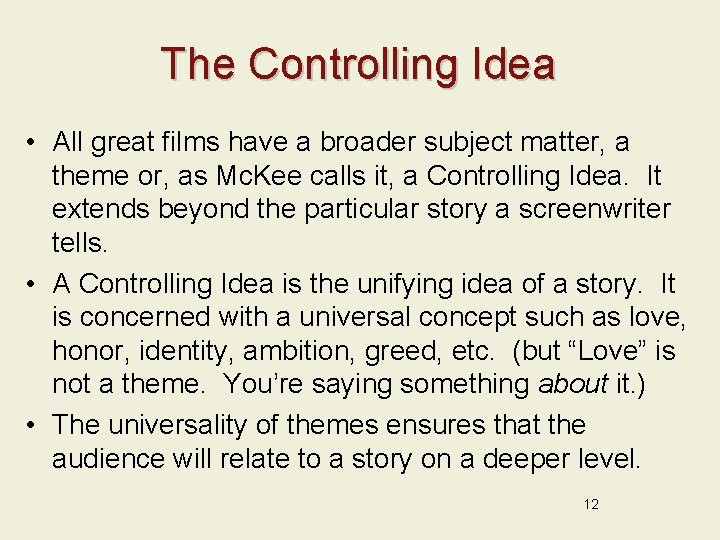 The Controlling Idea

• All great films have a broader subject matter, a theme or, as McKee calls it, a Controlling Idea. It extends beyond the particular story a screenwriter tells.

• A Controlling Idea is the unifying idea of a story. It is concerned with a universal concept such as love, honor, identity, ambition, greed, etc. (but “Love” is not a theme. You’re saying something about it.)

• The universality of themes ensures that the audience will relate to a story on a deeper level.

12